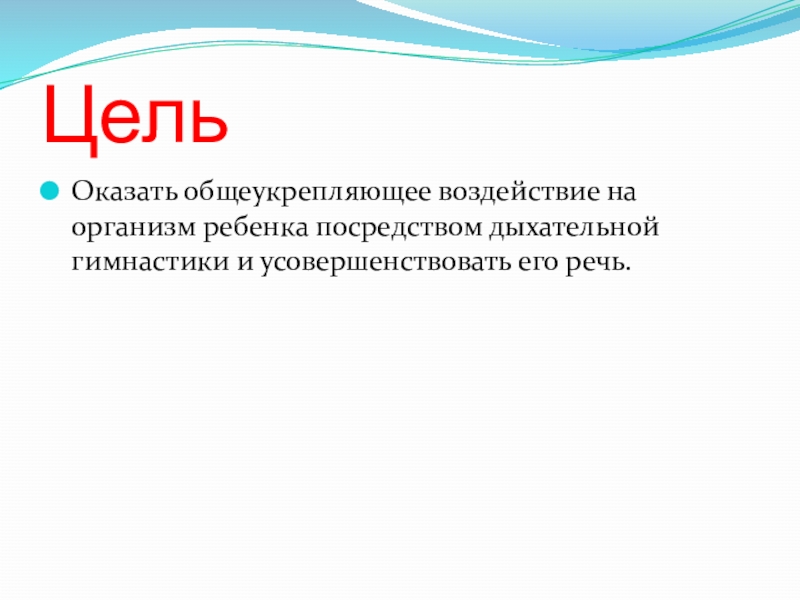 Цель

Оказать общеукрепляющее воздействие на организм ребенка посредством дыхательной гимнастики и усовершенствовать его речь.